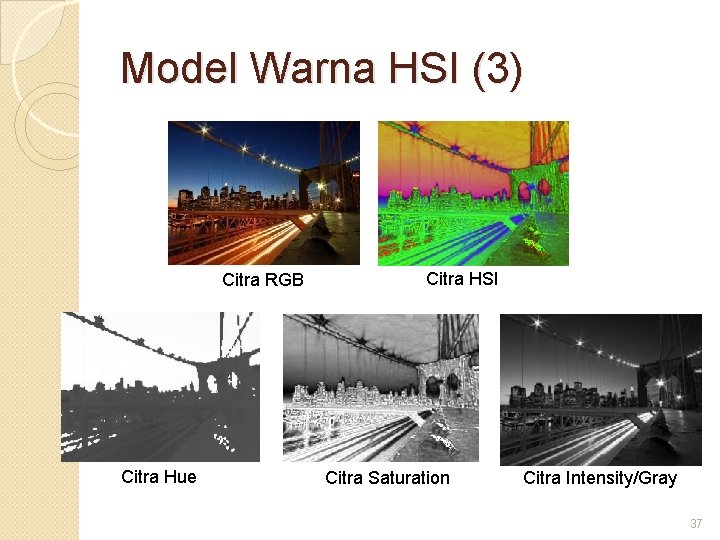 Model Warna HSI (3)

Citra RGB

Citra HSI

Citra Hue

Citra Saturation

Citra Intensity/Gray

37